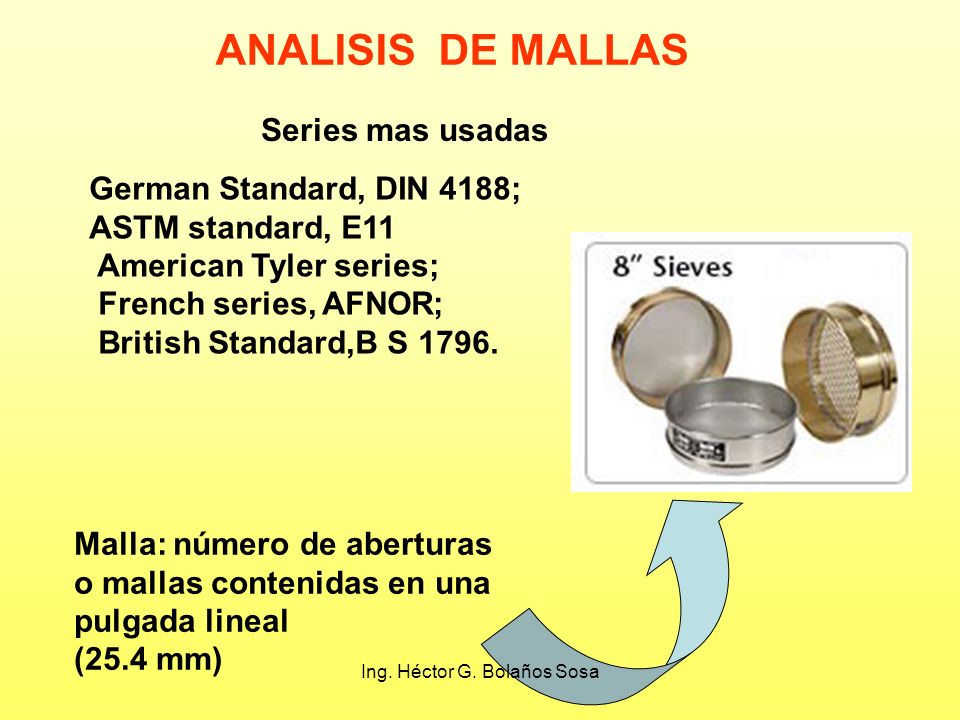 ANALISIS DE MALLAS

Series mas usadas

German Standard, DIN 4188;
ASTM standard, E11
American Tyler series;
French series, AFNOR;
British Standard,B S 1796.

8" Sieves

Malla: número de aberturas o mallas contenidas en una pulgada lineal (25.4 mm)

Ing. Héctor G. Bolaños Sosa